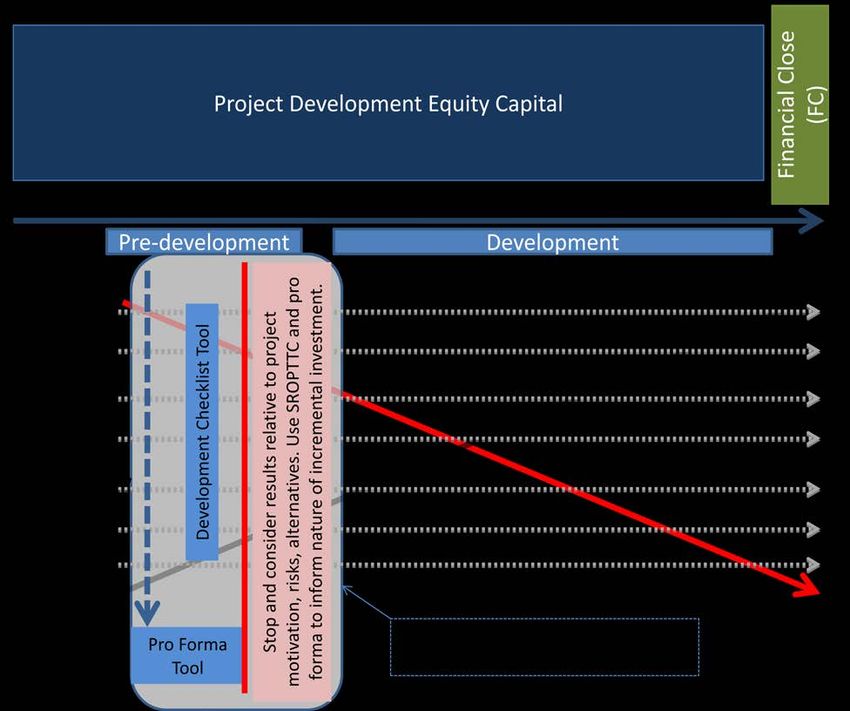 Project Development Equity Capital

Financial Close (FC)

Pre-development

Development

Development Checklist Tool

Stop and consider results relative to project motivation, risks, alternatives. Use SROPTTC and pro forma to inform nature of incremental investment.

Pro Forma Tool